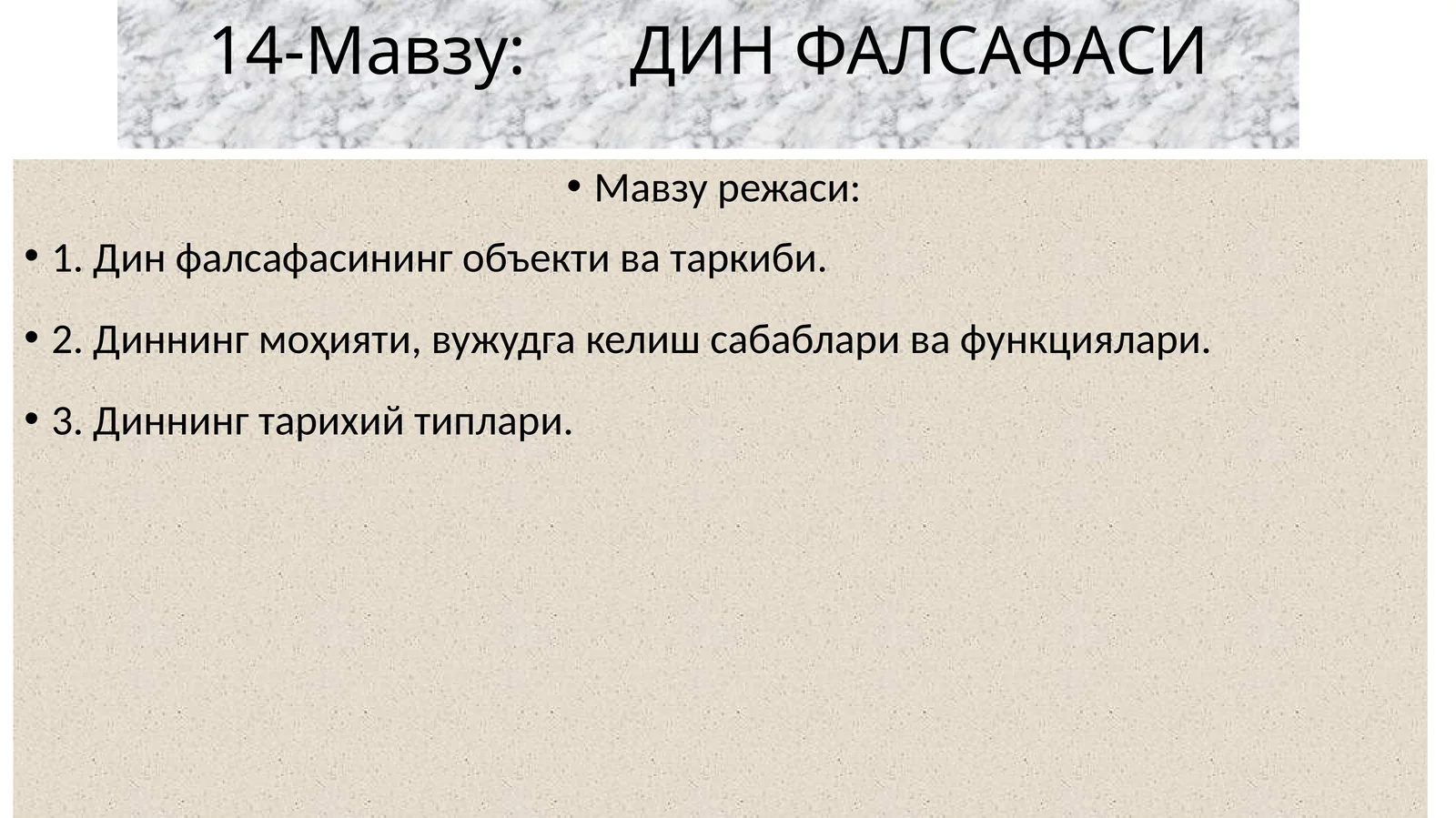 14-Мавзу: ДИН ФАЛСАФАСИ

• Мавзу режаси:

• 1. Дин фалсафасининг объекти ва таркиби.

• 2. Диннинг моҳияти, вужудга келиш сабаблари ва функциялари.

• 3. Диннинг тарихий типлари.